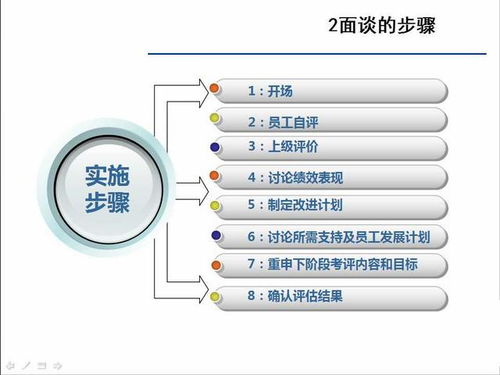 2面谈的步骤

实施步骤

1：开场

2：员工自评

3：上级评价

4：讨论绩效表现

5：制定改进计划

6：讨论所需支持及员工发展计划

7：重申下阶段考评内容和目标

8：确认评估结果